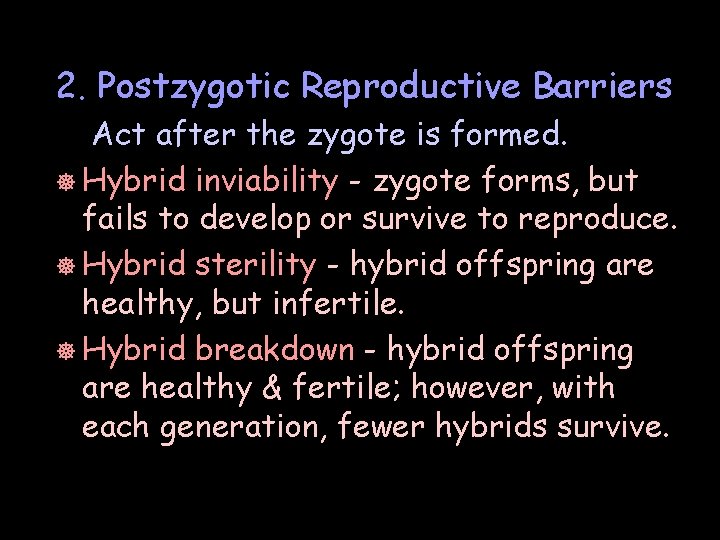 2. Postzygotic Reproductive Barriers

Act after the zygote is formed.

Hybrid inviability - zygote forms, but fails to develop or survive to reproduce.

Hybrid sterility - hybrid offspring are healthy, but infertile.

Hybrid breakdown - hybrid offspring are healthy & fertile; however, with each generation, fewer hybrids survive.